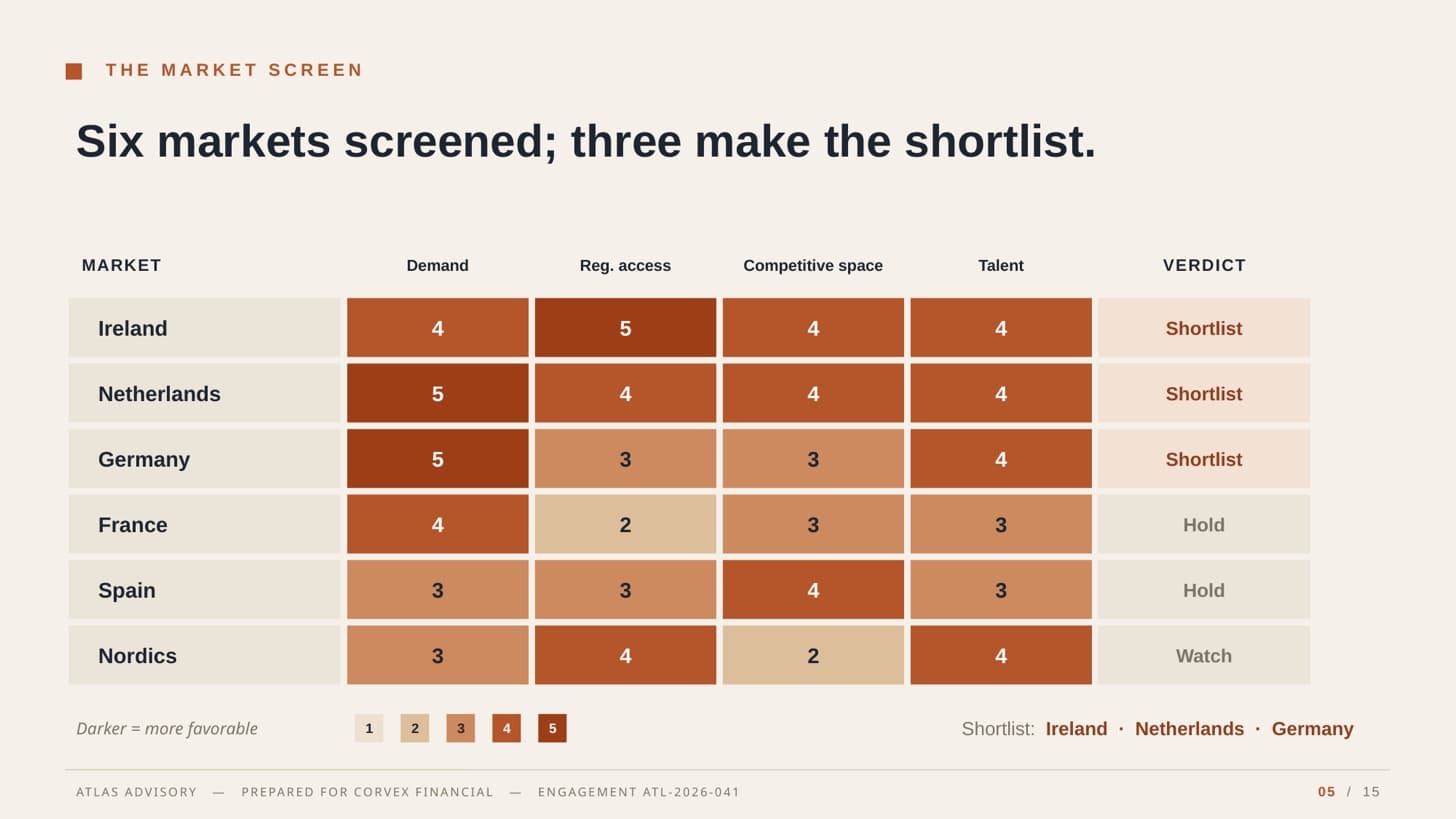 THE MARKET SCREEN

Six markets screened; three make the shortlist.

| MARKET | Demand | Reg. access | Competitive space | Talent | VERDICT |
|---|---|---|---|---|---|
| Ireland | 4 | 5 | 4 | 4 | Shortlist |
| Netherlands | 5 | 4 | 4 | 4 | Shortlist |
| Germany | 5 | 3 | 3 | 4 | Shortlist |
| France | 4 | 2 | 3 | 3 | Hold |
| Spain | 3 | 3 | 4 | 3 | Hold |
| Nordics | 3 | 4 | 2 | 4 | Watch |

Darker = more favorable 1 2 3 4 5

Shortlist: Ireland · Netherlands · Germany

ATLAS ADVISORY — PREPARED FOR CORVEX FINANCIAL — ENGAGEMENT ATL-2026-041

05 / 15